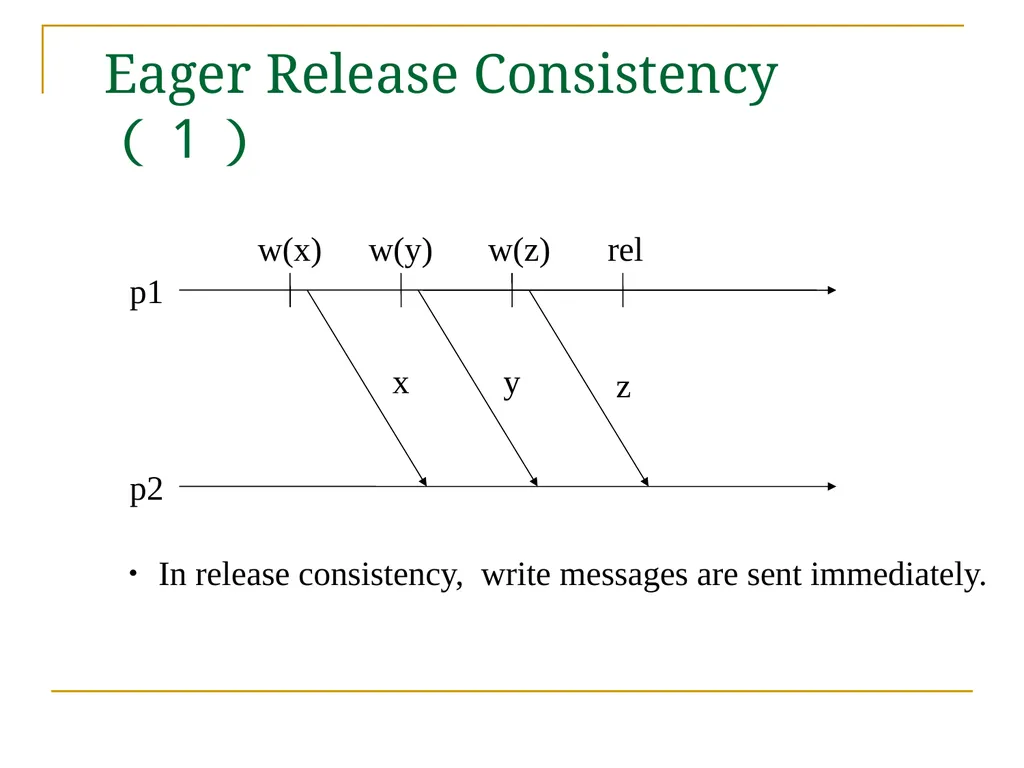 Eager Release Consistency （１）

w(x) w(y) w(z) rel

p1

x y z

p2

• In release consistency, write messages are sent immediately.